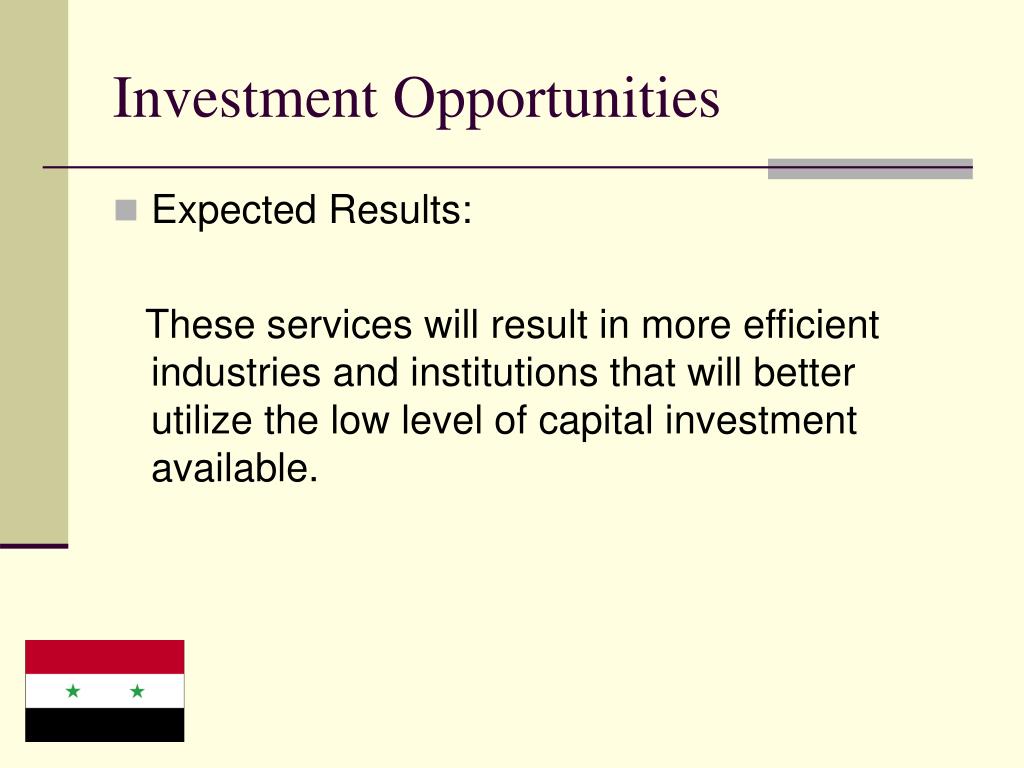 Investment Opportunities

Expected Results:

These services will result in more efficient industries and institutions that will better utilize the low level of capital investment available.